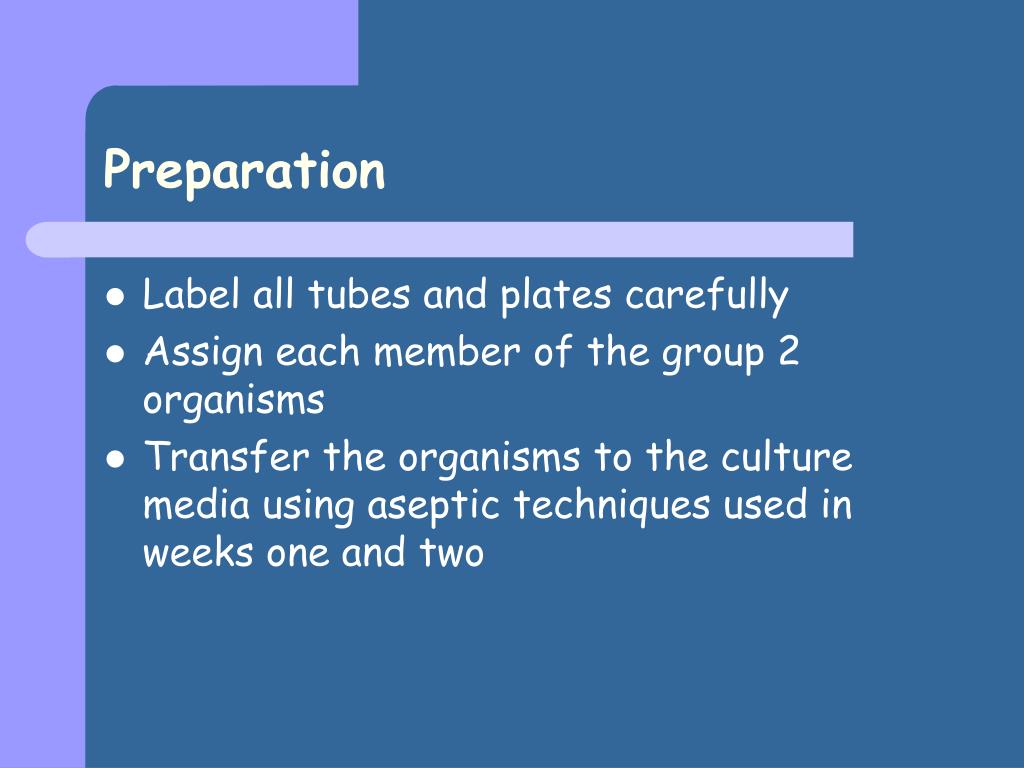 Preparation

- Label all tubes and plates carefully
- Assign each member of the group 2 organisms
- Transfer the organisms to the culture media using aseptic techniques used in weeks one and two